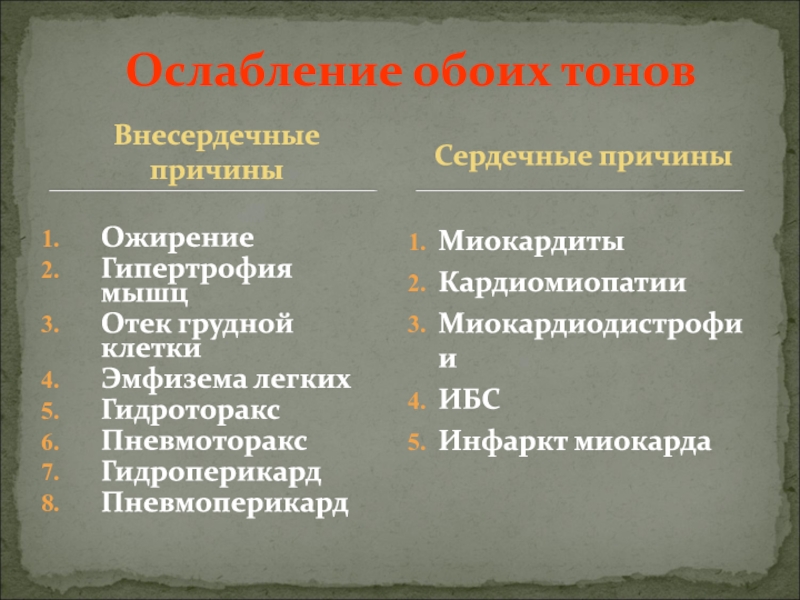 Ослабление обоих тонов

Внесердечные причины

1. Ожирение
2. Гипертрофия мышц
3. Отек грудной клетки
4. Эмфизема легких
5. Гидроторакс
6. Пневмоторакс
7. Гидроперикард
8. Пневмоперикард

Сердечные причины

1. Миокардиты
2. Кардиомиопатии
3. Миокардиодистрофии
4. ИБС
5. Инфаркт миокарда